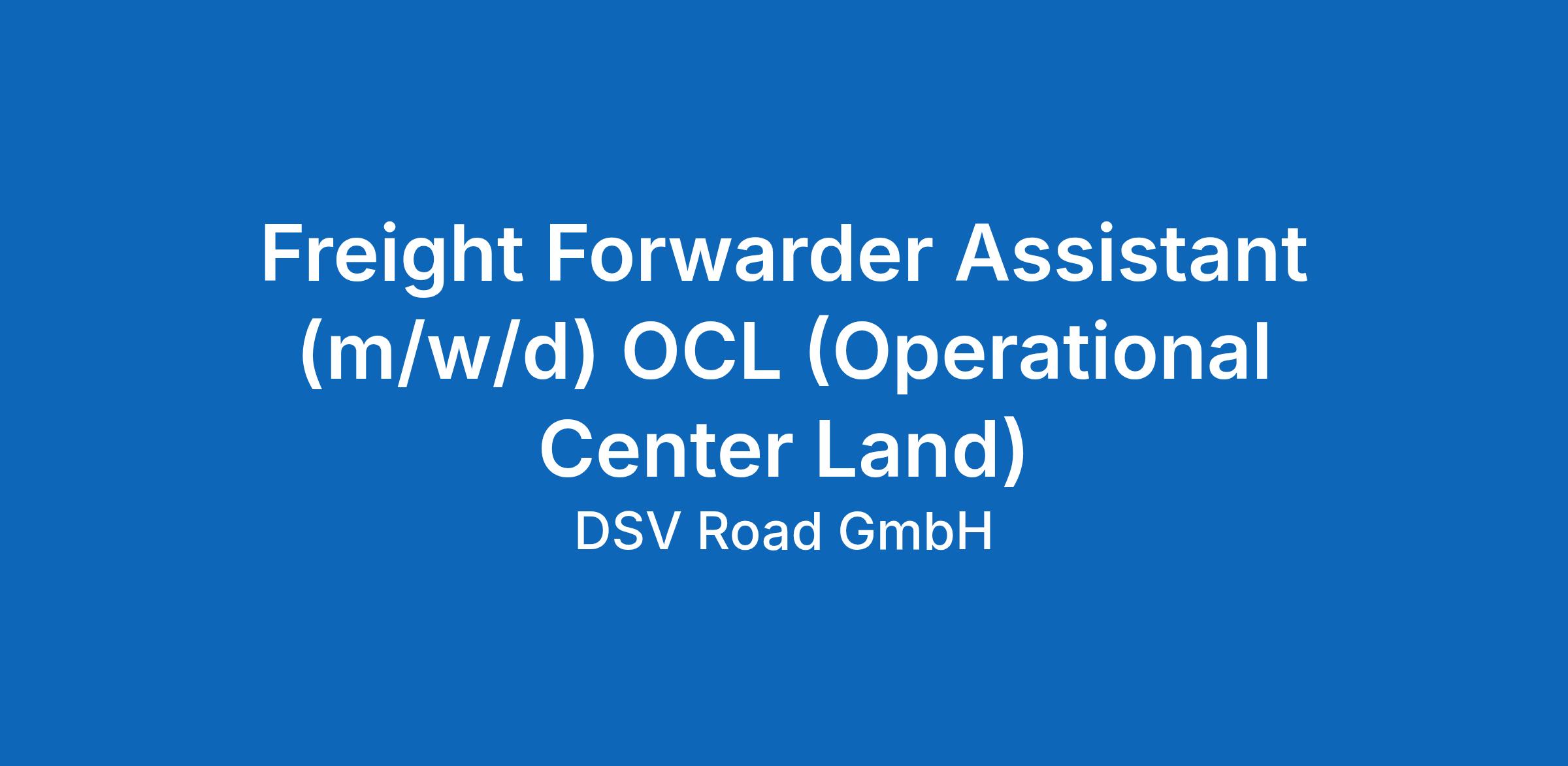 Freight Forwarder Assistant (m/w/d) OCL (Operational Center Land)

DSV Road GmbH